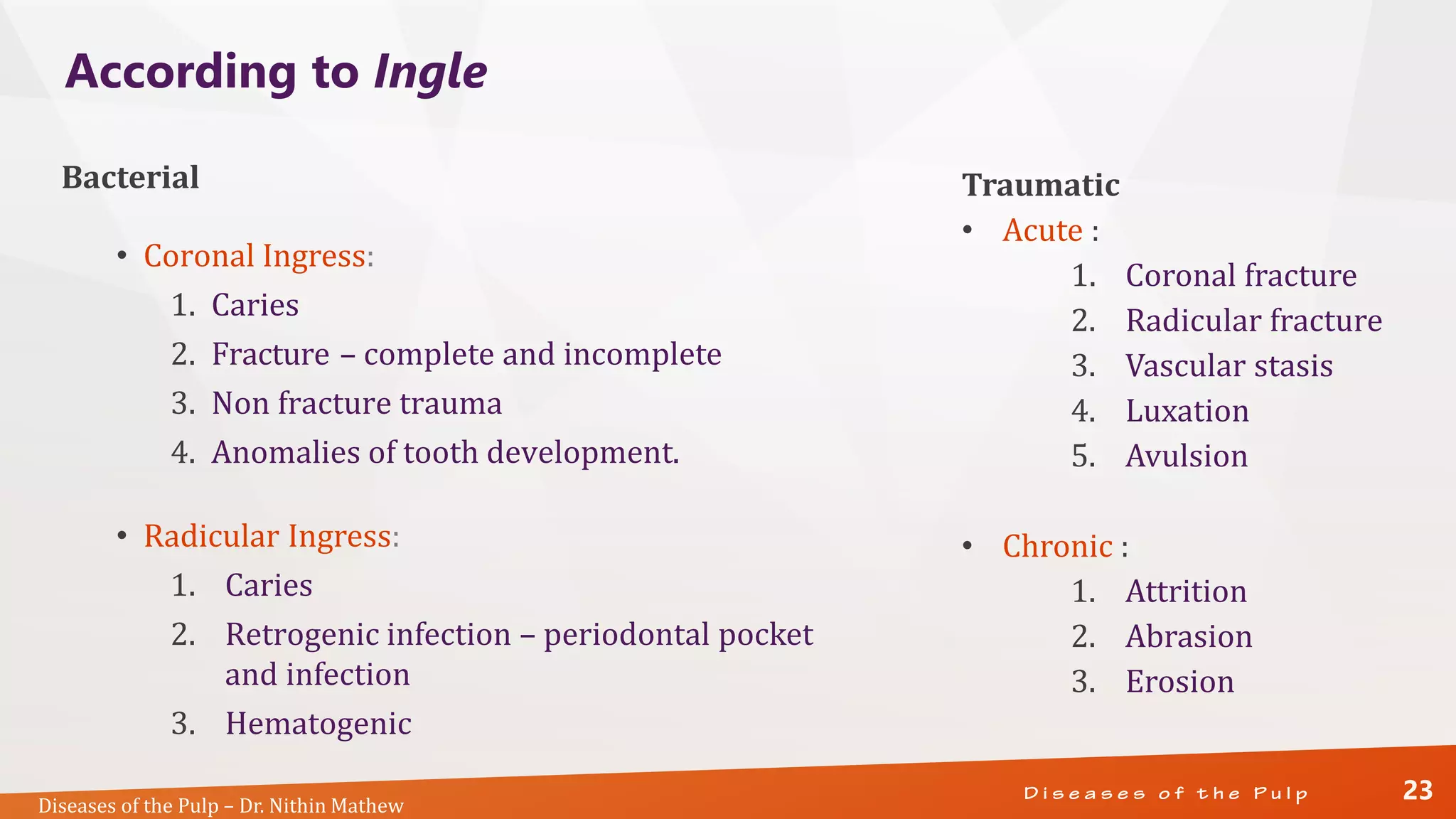 According to Ingle

Bacterial

• Coronal Ingress:
1. Caries
2. Fracture – complete and incomplete
3. Non fracture trauma
4. Anomalies of tooth development.

• Radicular Ingress:
1. Caries
2. Retrogenic infection – periodontal pocket and infection
3. Hematogenic

Traumatic
• Acute :
1. Coronal fracture
2. Radicular fracture
3. Vascular stasis
4. Luxation
5. Avulsion

• Chronic :
1. Attrition
2. Abrasion
3. Erosion

Diseases of the Pulp – Dr. Nithin Mathew

Diseases of the Pulp

23